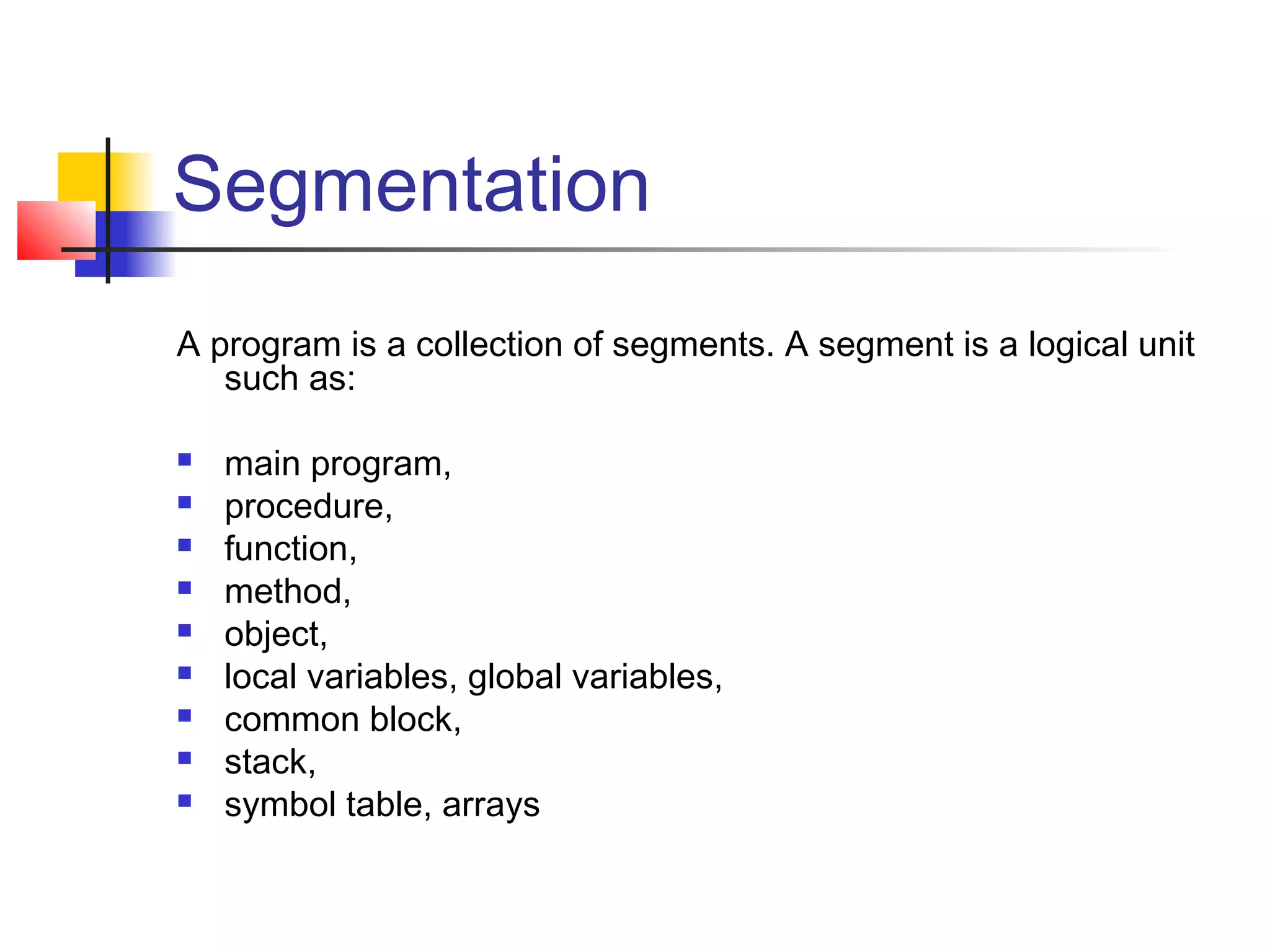 Segmentation

A program is a collection of segments. A segment is a logical unit such as:

- main program,
- procedure,
- function,
- method,
- object,
- local variables, global variables,
- common block,
- stack,
- symbol table, arrays